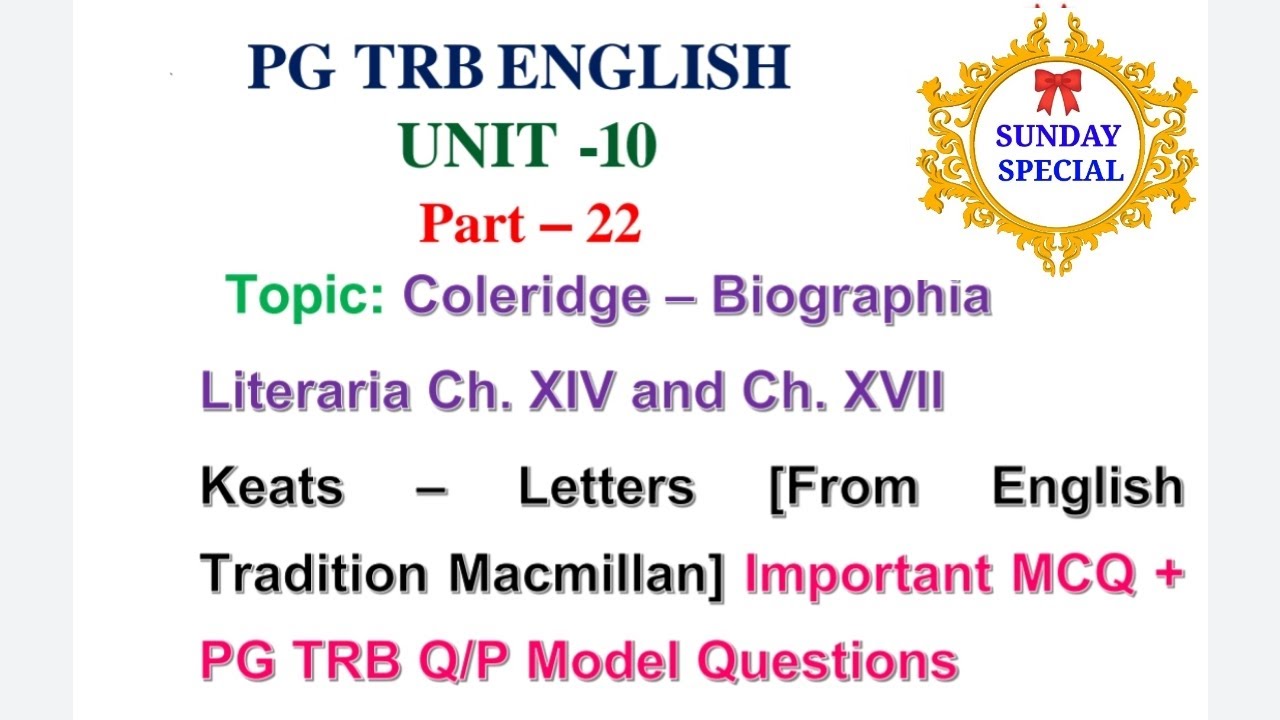 PG TRB ENGLISH
UNIT -10
Part – 22

SUNDAY SPECIAL

Topic: Coleridge – Biographia Literaria Ch. XIV and Ch. XVII

Keats – Letters [From English Tradition Macmillan] Important MCQ + PG TRB Q/P Model Questions